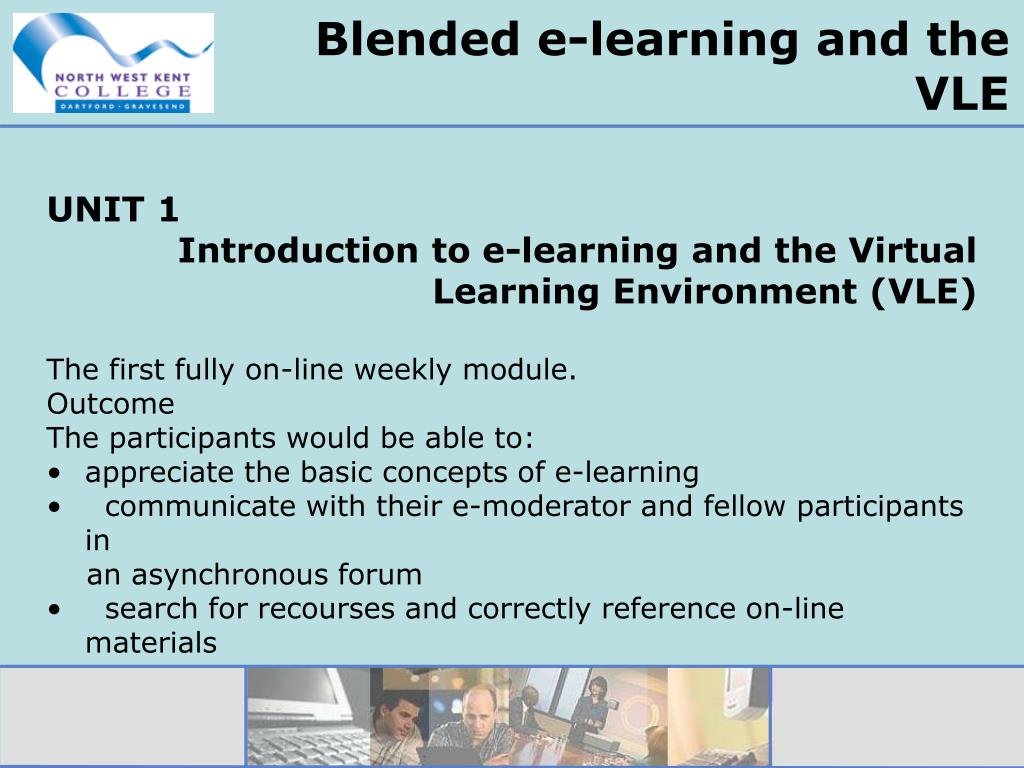 NORTH WEST KENT COLLEGE
DARTFORD · GRAVESEND

Blended e-learning and the VLE

UNIT 1
Introduction to e-learning and the Virtual Learning Environment (VLE)

The first fully on-line weekly module.
Outcome
The participants would be able to:
• appreciate the basic concepts of e-learning
• communicate with their e-moderator and fellow participants in an asynchronous forum
• search for recourses and correctly reference on-line materials